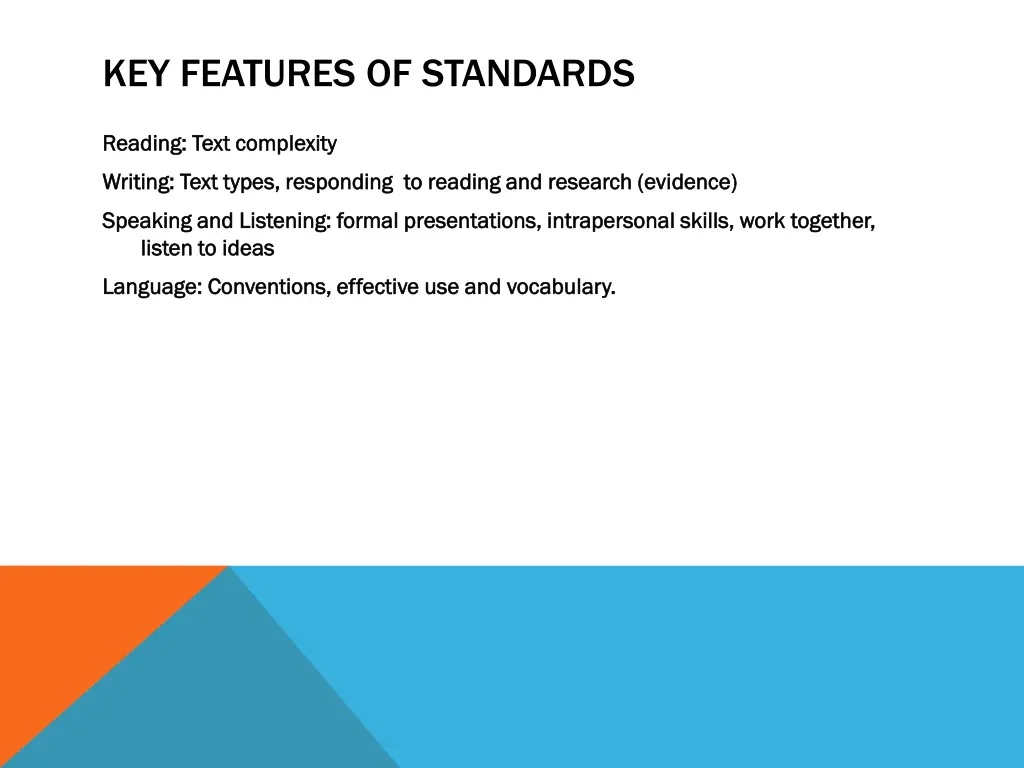 KEY FEATURES OF STANDARDS

Reading: Text complexity

Writing: Text types, responding to reading and research (evidence)

Speaking and Listening: formal presentations, intrapersonal skills, work together, listen to ideas

Language: Conventions, effective use and vocabulary.